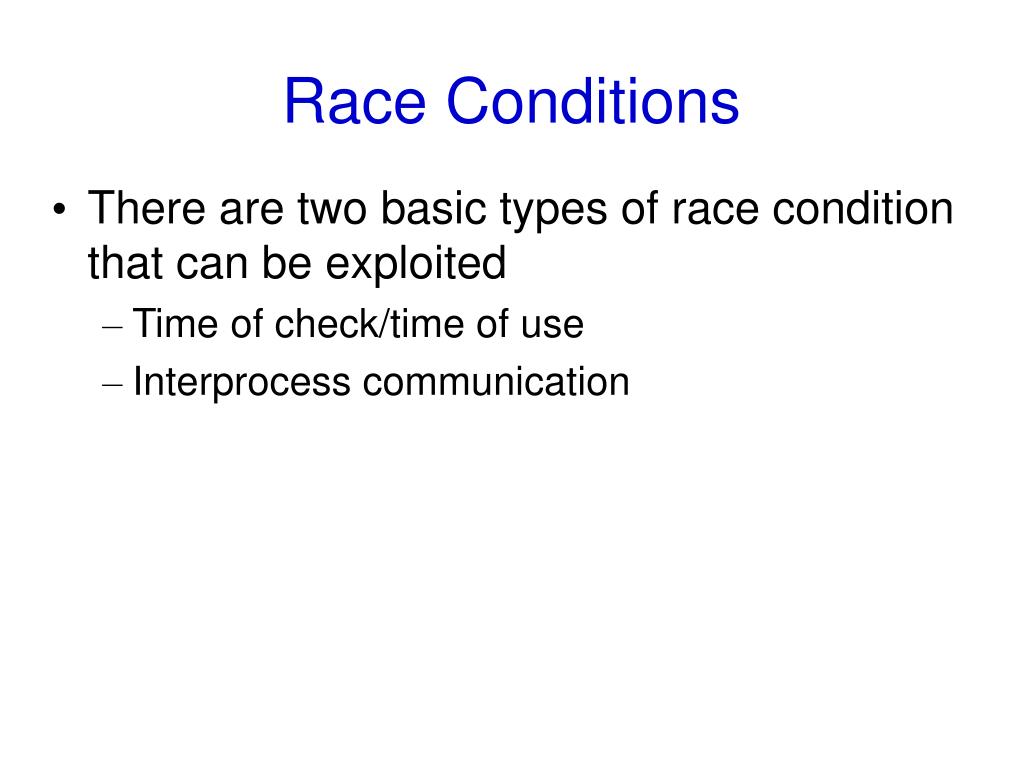 Race Conditions

• There are two basic types of race condition that can be exploited
– Time of check/time of use
– Interprocess communication